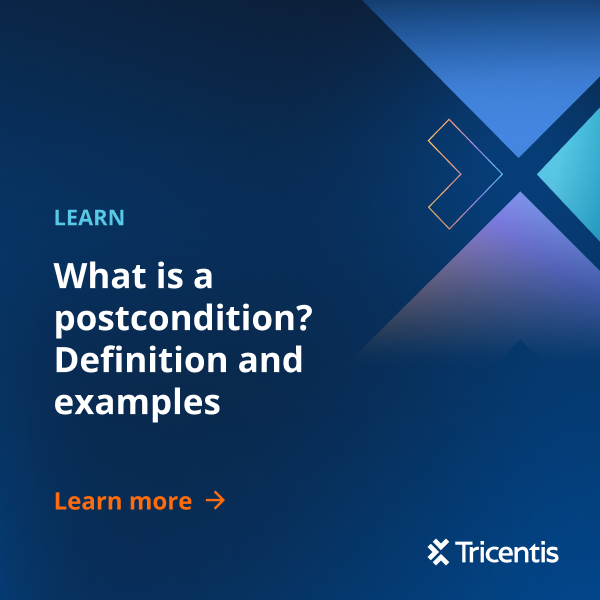 LEARN

What is a postcondition? Definition and examples

Learn more →

Tricentis